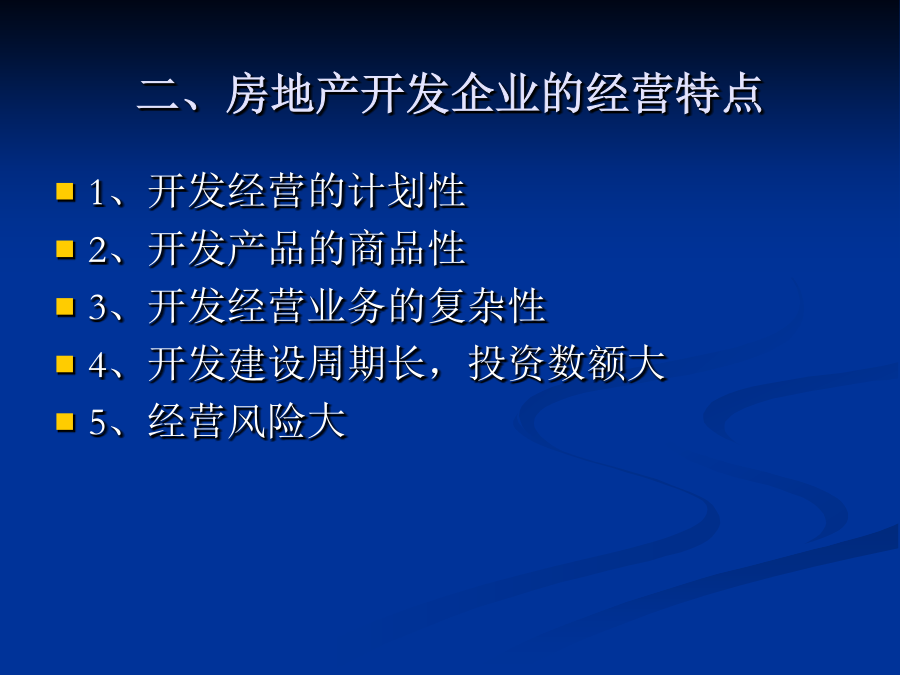 二、房地产开发企业的经营特点

1、开发经营的计划性
2、开发产品的商品性
3、开发经营业务的复杂性
4、开发建设周期长，投资数额大
5、经营风险大